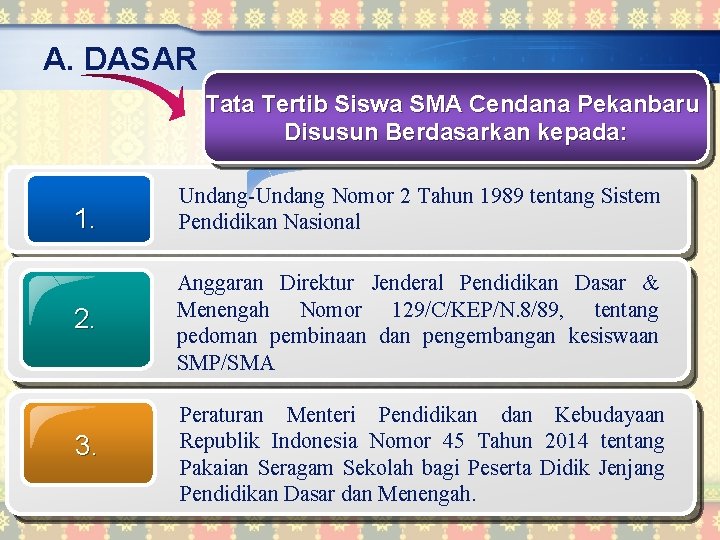 A. DASAR

Tata Tertib Siswa SMA Cendana Pekanbaru Disusun Berdasarkan kepada:

1.

Undang-Undang Nomor 2 Tahun 1989 tentang Sistem Pendidikan Nasional

2.

Anggaran Direktur Jenderal Pendidikan Dasar & Menengah Nomor 129/C/KEP/N.8/89, tentang pedoman pembinaan dan pengembangan kesiswaan SMP/SMA

3.

Peraturan Menteri Pendidikan dan Kebudayaan Republik Indonesia Nomor 45 Tahun 2014 tentang Pakaian Seragam Sekolah bagi Peserta Didik Jenjang Pendidikan Dasar dan Menengah.